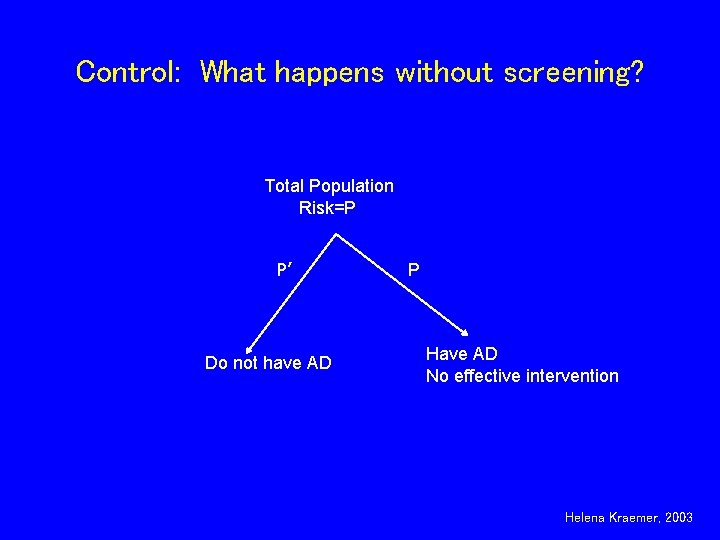 Control: What happens without screening?

Total Population
Risk=P

P'

P

Do not have AD

Have AD
No effective intervention

Helena Kraemer, 2003